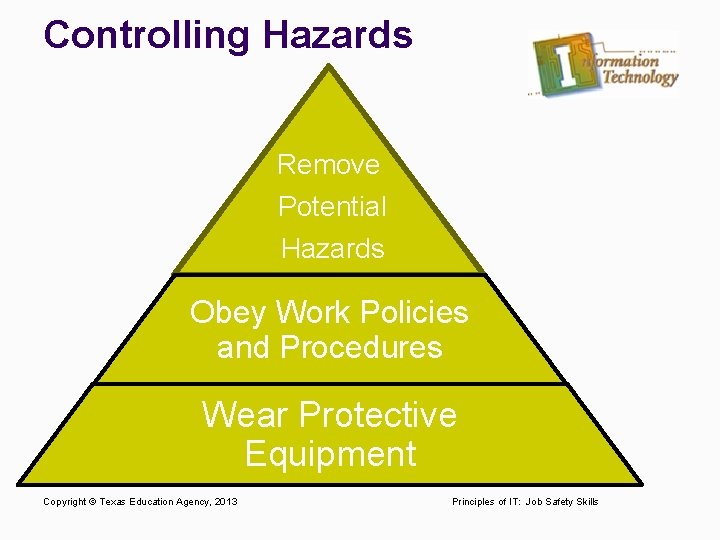 Controlling Hazards

Information Technology

Remove Potential Hazards

Obey Work Policies and Procedures

Wear Protective Equipment

Copyright © Texas Education Agency, 2013

Principles of IT: Job Safety Skills